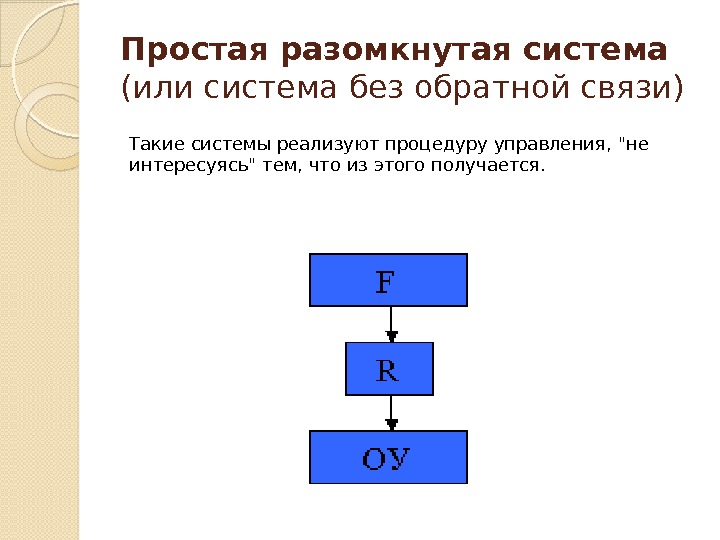 Простая разомкнутая система
(или система без обратной связи)

Такие системы реализуют процедуру управления, "не интересуясь" тем, что из этого получается.

F

R

ОУ